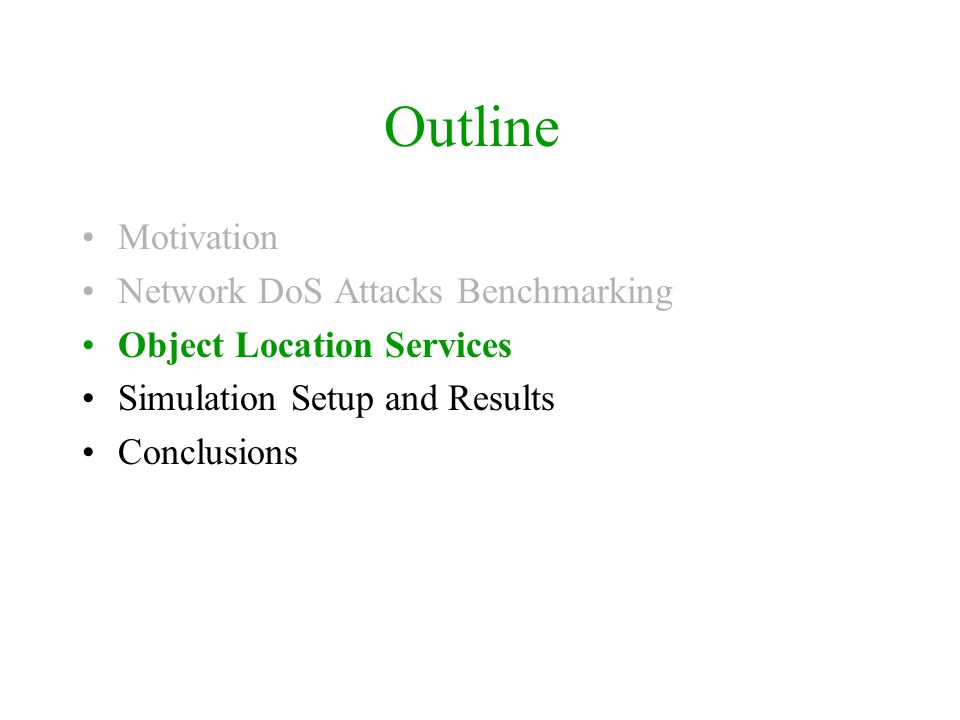 Outline

• Motivation
• Network DoS Attacks Benchmarking
• Object Location Services
• Simulation Setup and Results
• Conclusions